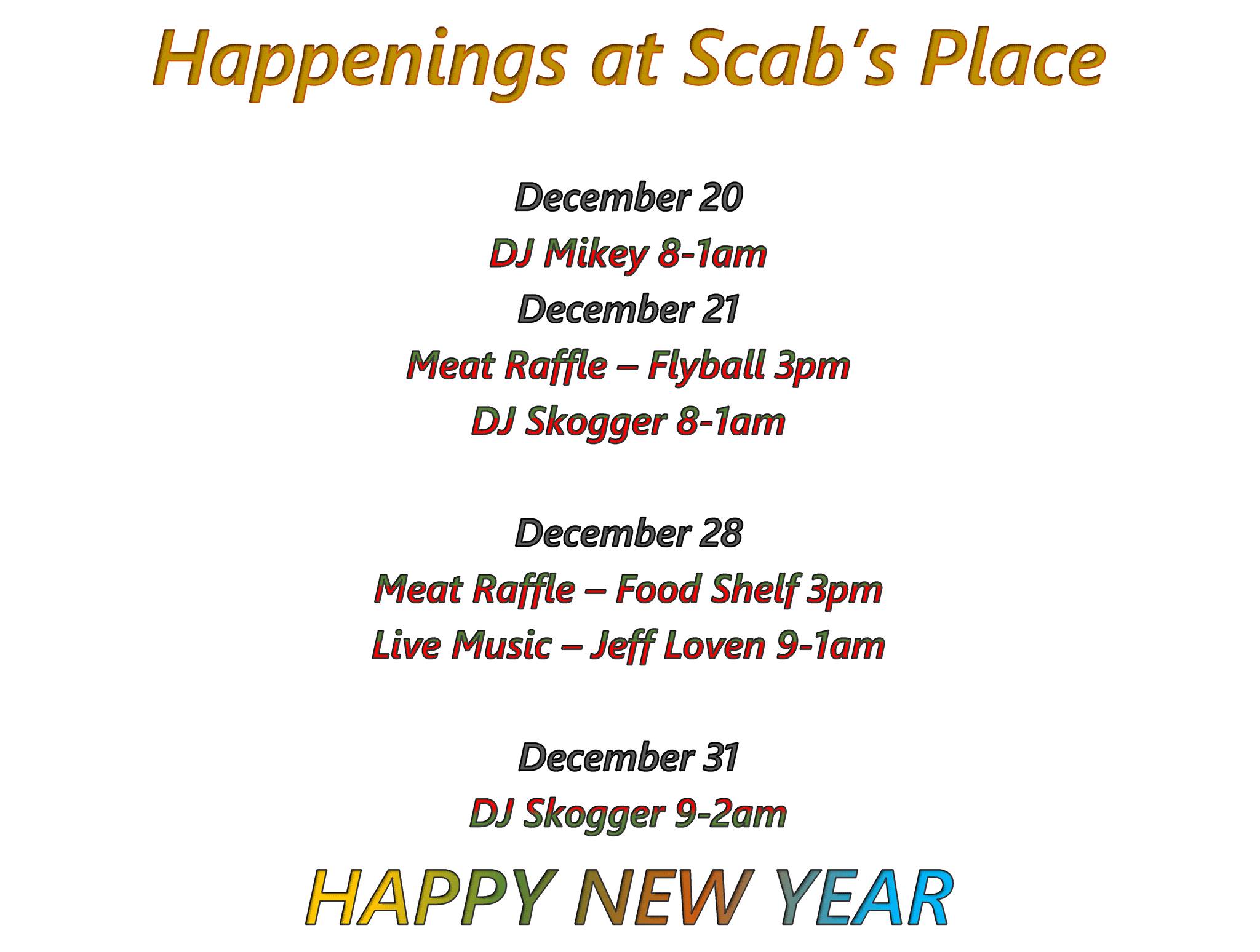 Happenings at Scab's Place

December 20
DJ Mikey 8-1am
December 21
Meat Raffle – Flyball 3pm
DJ Skogger 8-1am

December 28
Meat Raffle – Food Shelf 3pm
Live Music – Jeff Loven 9-1am

December 31
DJ Skogger 9-2am

HAPPY NEW YEAR